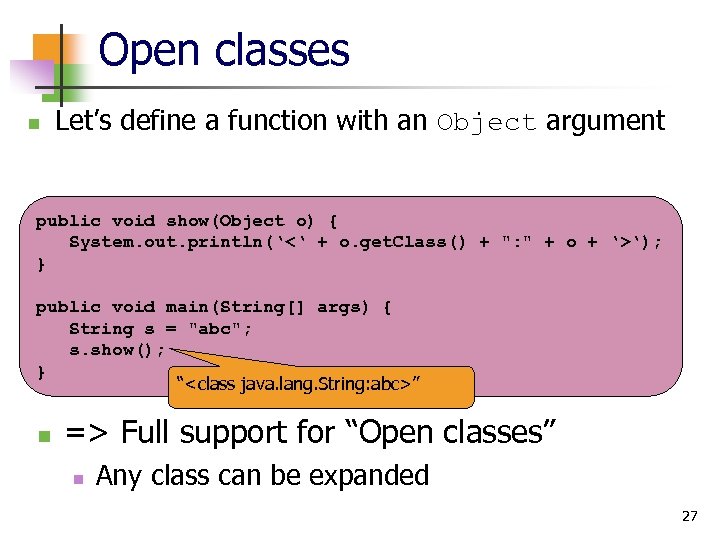 Open classes

Let's define a function with an Object argument

public void show(Object o) {
    System.out.println('<' + o.getClass() + ":" + o + '>');
}

public void main(String[] args) {
    String s = "abc";
    s.show();
}

"<class java.lang.String:abc>"

=> Full support for "Open classes"

Any class can be expanded

27